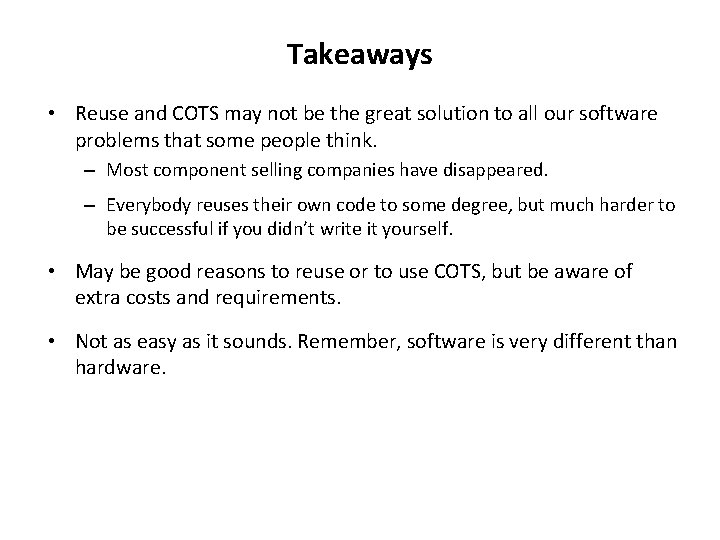 Takeaways

• Reuse and COTS may not be the great solution to all our software problems that some people think.

– Most component selling companies have disappeared.

– Everybody reuses their own code to some degree, but much harder to be successful if you didn't write it yourself.

• May be good reasons to reuse or to use COTS, but be aware of extra costs and requirements.

• Not as easy as it sounds. Remember, software is very different than hardware.